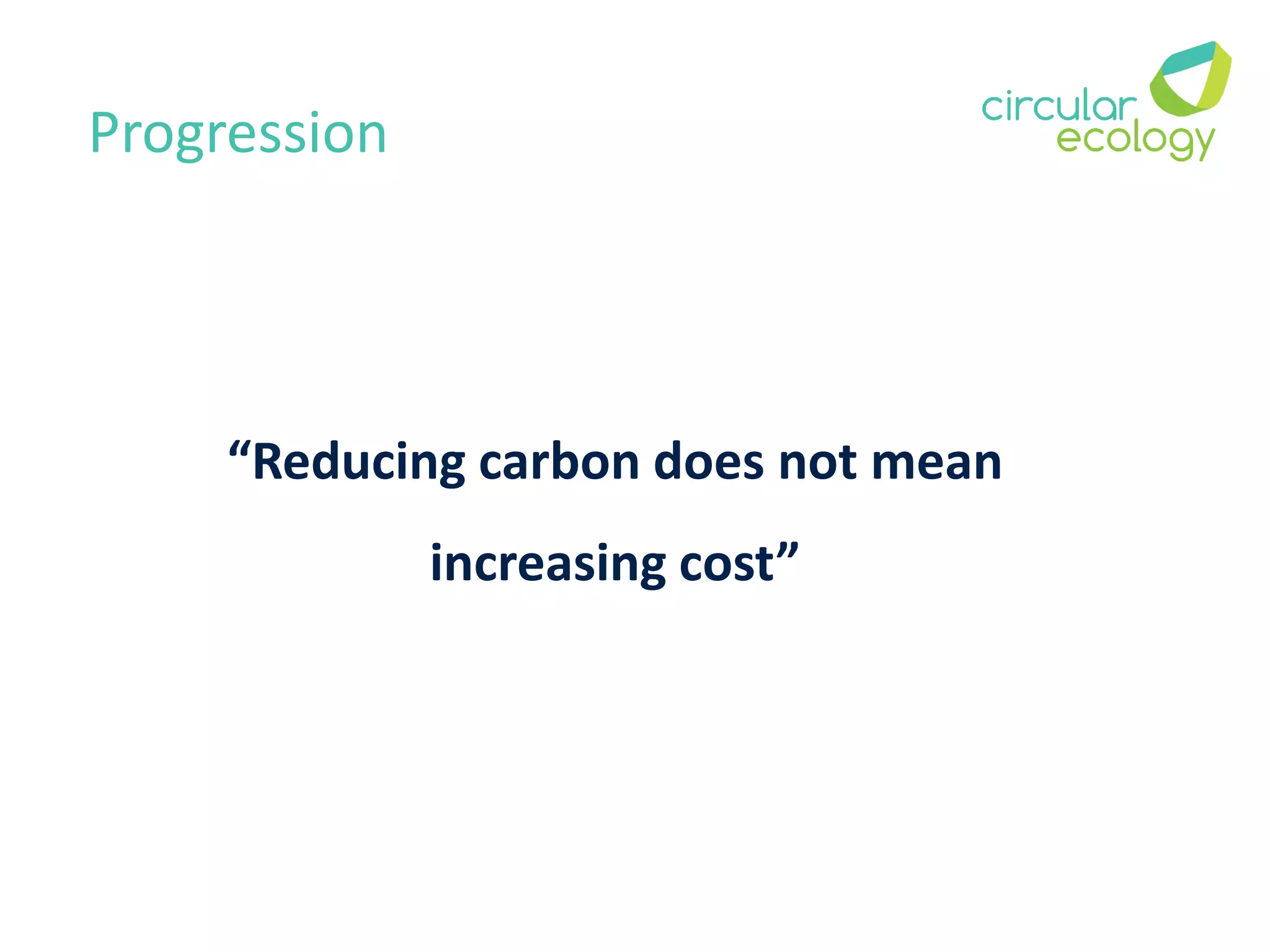 Progression

circular ecology

“Reducing carbon does not mean increasing cost”